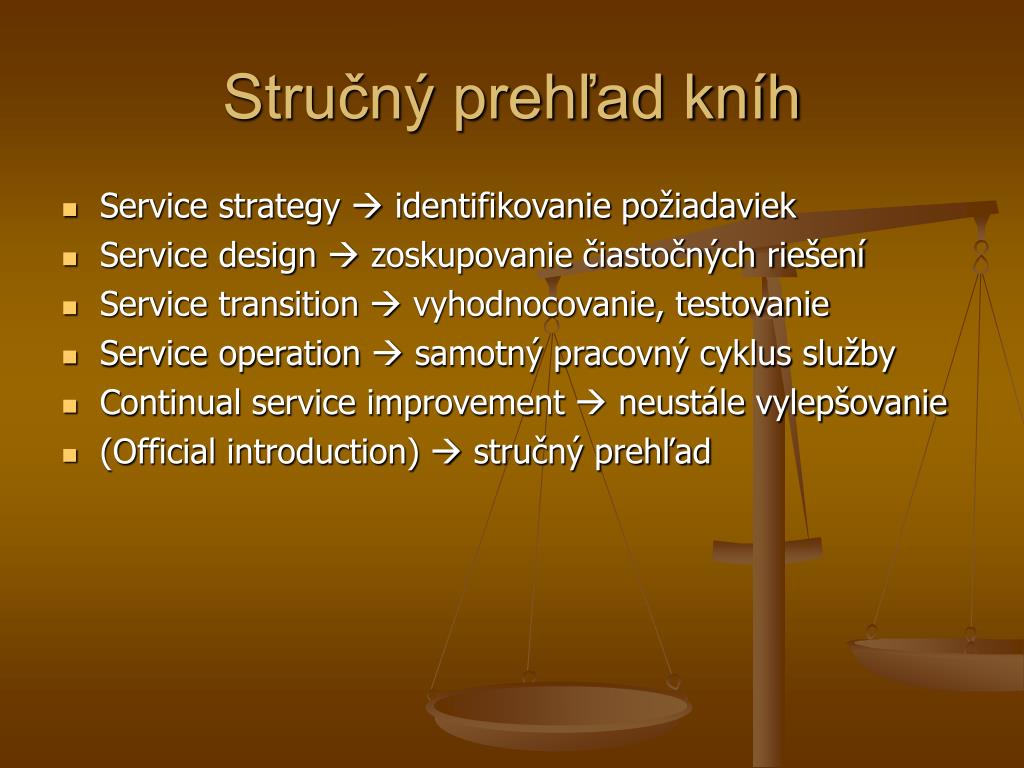 Stručný prehľad kníh

- Service strategy → identifikovanie požiadaviek
- Service design → zoskupovanie čiastočných riešení
- Service transition → vyhodnocovanie, testovanie
- Service operation → samotný pracovný cyklus služby
- Continual service improvement → neustále vylepšovanie
- (Official introduction) → stručný prehľad